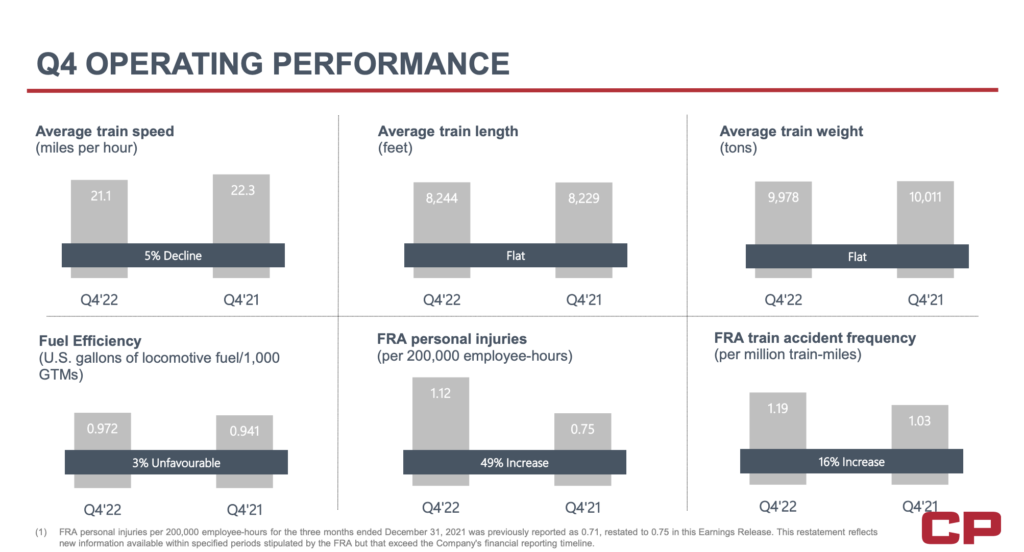 Q4 OPERATING PERFORMANCE

Average train speed
(miles per hour)

21.1

22.3

5% Decline

Q4'22 Q4'21

Average train length
(feet)

8,244

8,229

Flat

Q4'22 Q4'21

Average train weight
(tons)

9,978

10,011

Flat

Q4'22 Q4'21

Fuel Efficiency
(U.S. gallons of locomotive fuel/1,000 GTMs)

0.972

0.941

3% Unfavourable

Q4'22 Q4'21

FRA personal injuries
(per 200,000 employee-hours)

1.12

0.75

49% Increase

Q4'22 Q4'21

FRA train accident frequency
(per million train-miles)

1.19

1.03

16% Increase

Q4'22 Q4'21

(1) FRA personal injuries per 200,000 employee-hours for the three months ended December 31, 2021 was previously reported as 0.71, restated to 0.75 in this Earnings Release. This restatement reflects new information available within specified periods stipulated by the FRA but that exceed the Company's financial reporting timeline.

CP